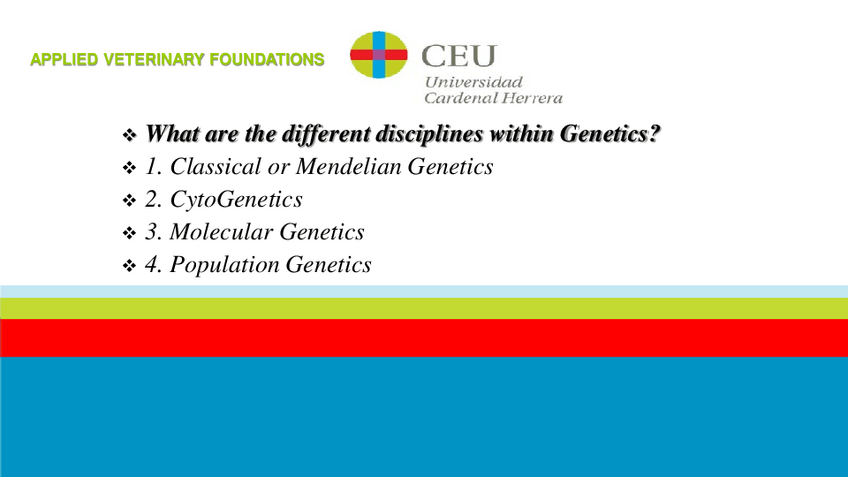 APPLIED VETERINARY FOUNDATIONS

CEU
Universidad
Cardenal Herrera

❖ What are the different disciplines within Genetics?
❖ 1. Classical or Mendelian Genetics
❖ 2. CytoGenetics
❖ 3. Molecular Genetics
❖ 4. Population Genetics